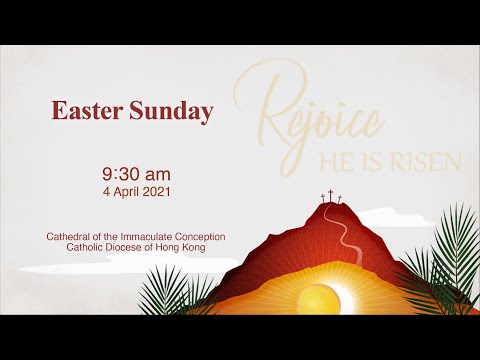 Easter Sunday

Rejoice
HE IS RISEN

9:30 am
4 April 2021

Cathedral of the Immaculate Conception
Catholic Diocese of Hong Kong